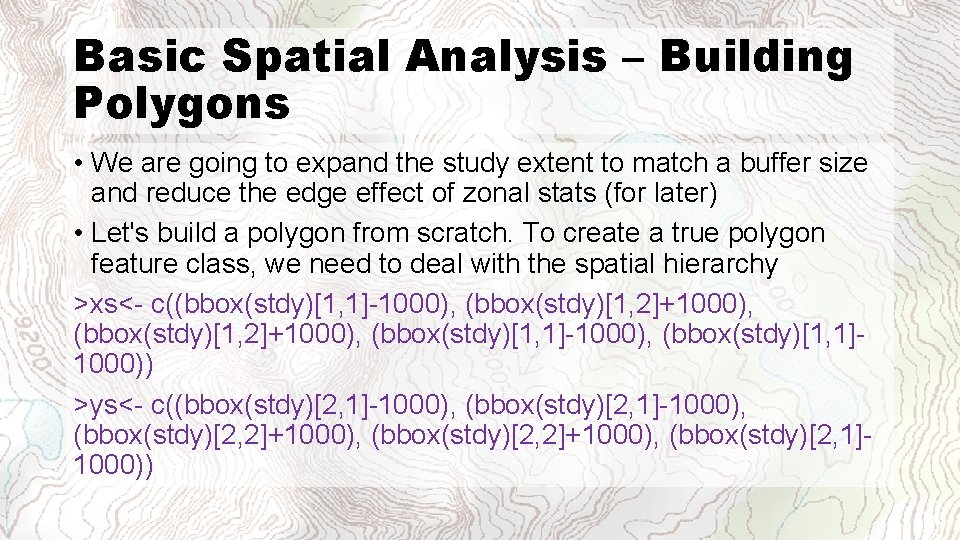 Basic Spatial Analysis – Building Polygons

• We are going to expand the study extent to match a buffer size and reduce the edge effect of zonal stats (for later)

• Let's build a polygon from scratch. To create a true polygon feature class, we need to deal with the spatial hierarchy

>xs<- c((bbox(stdy)[1,1]-1000), (bbox(stdy)[1,2]+1000), (bbox(stdy)[1,2]+1000), (bbox(stdy)[1,1]-1000), (bbox(stdy)[1,1]-1000))

>ys<- c((bbox(stdy)[2,1]-1000), (bbox(stdy)[2,1]-1000), (bbox(stdy)[2,2]+1000), (bbox(stdy)[2,2]+1000), (bbox(stdy)[2,1]-1000))